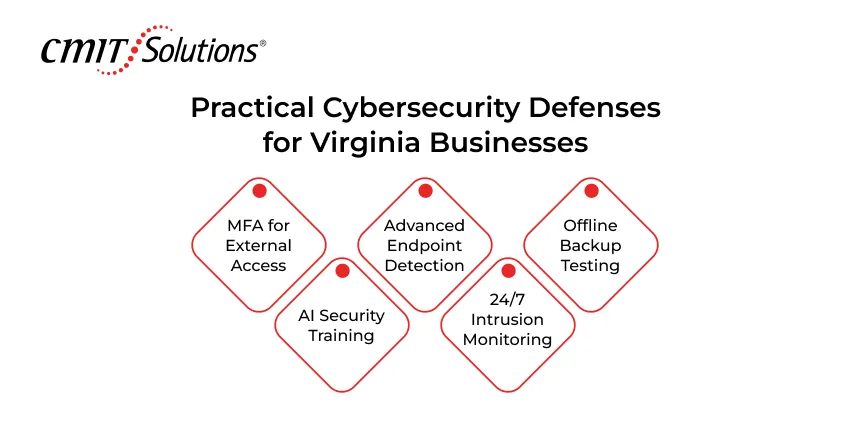 CMIT Solutions®

Practical Cybersecurity Defenses for Virginia Businesses

MFA for External Access

AI Security Training

Advanced Endpoint Detection

24/7 Intrusion Monitoring

Offline Backup Testing